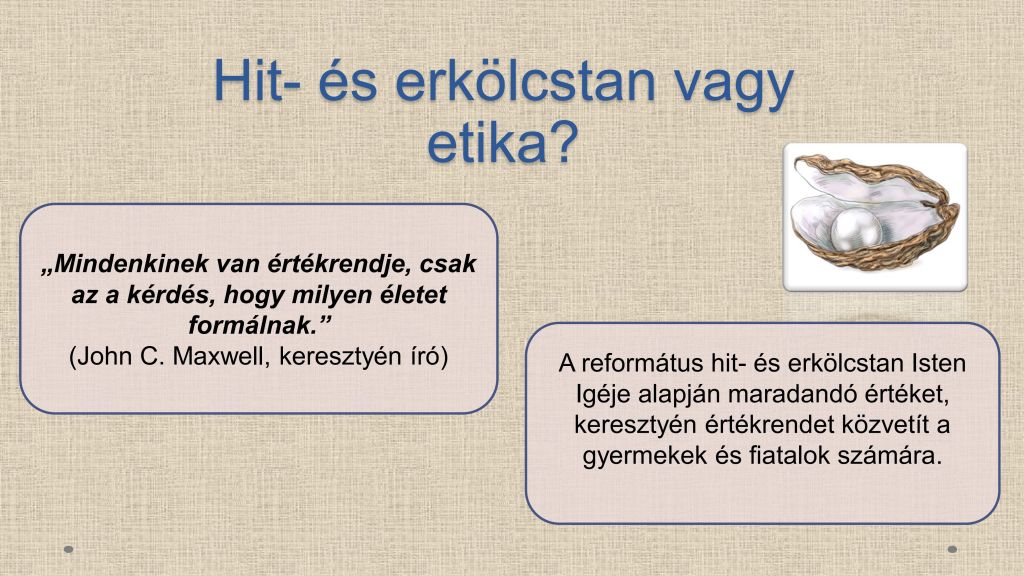 Hit- és erkölcstan vagy etika?

„Mindenkinek van értékrendje, csak az a kérdés, hogy milyen életet formálnak.”
(John C. Maxwell, keresztyén író)

A református hit- és erkölcstan Isten Igéje alapján maradandó értéket, keresztyén értékrendet közvetít a gyermekek és fiatalok számára.